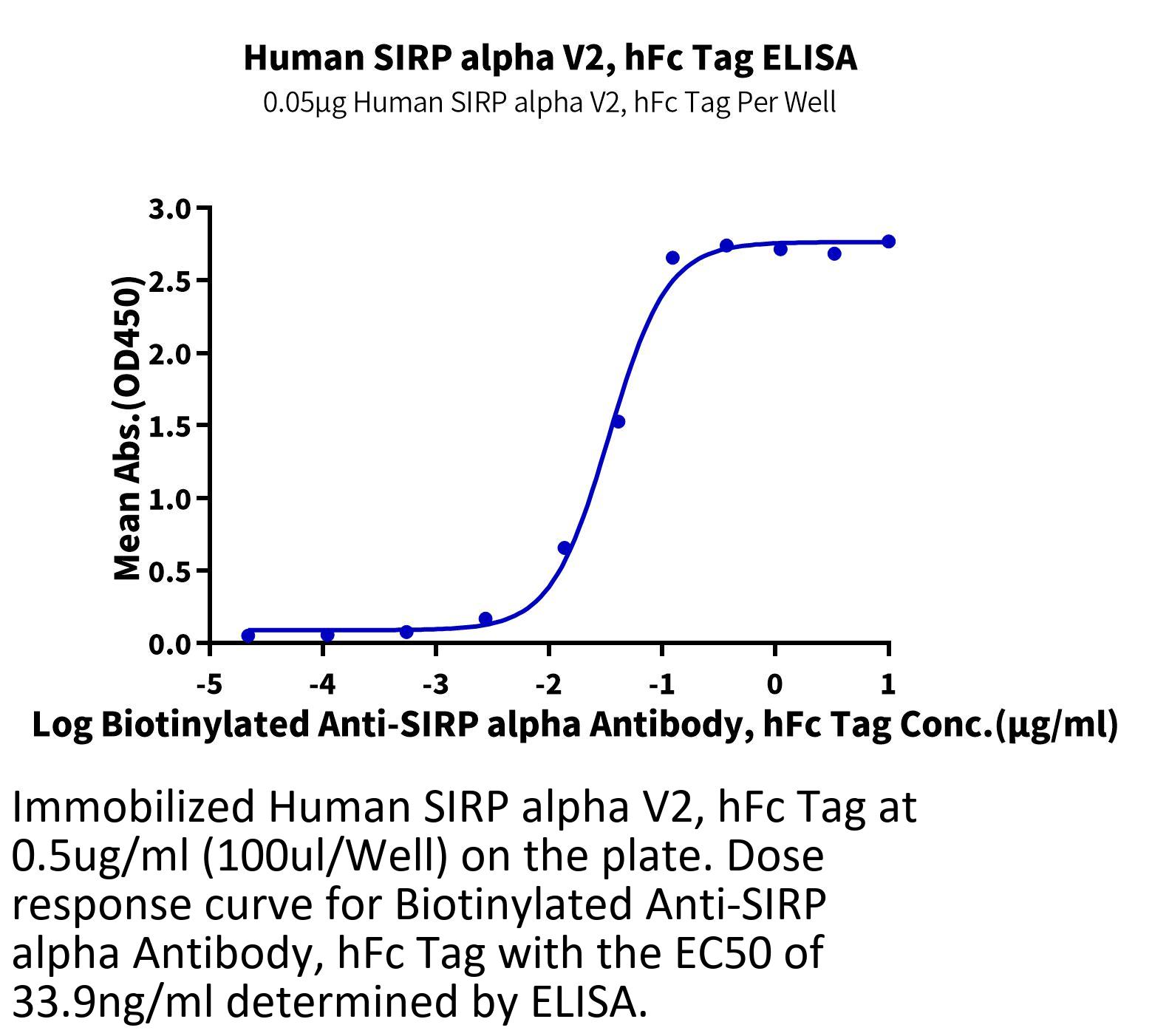 Human SIRP alpha V2, hFc Tag ELISA
0.05μg Human SIRP alpha V2, hFc Tag Per Well

Mean Abs.(OD450)
3.0
2.5
2.0
1.5
1.0
0.5
0.0
-5
-4
-3
-2
-1
0
1
Log Biotinylated Anti-SIRP alpha Antibody, hFc Tag Conc.(μg/ml)

Immobilized Human SIRP alpha V2, hFc Tag at 0.5ug/ml (100ul/Well) on the plate. Dose response curve for Biotinylated Anti-SIRP alpha Antibody, hFc Tag with the EC50 of 33.9ng/ml determined by ELISA.